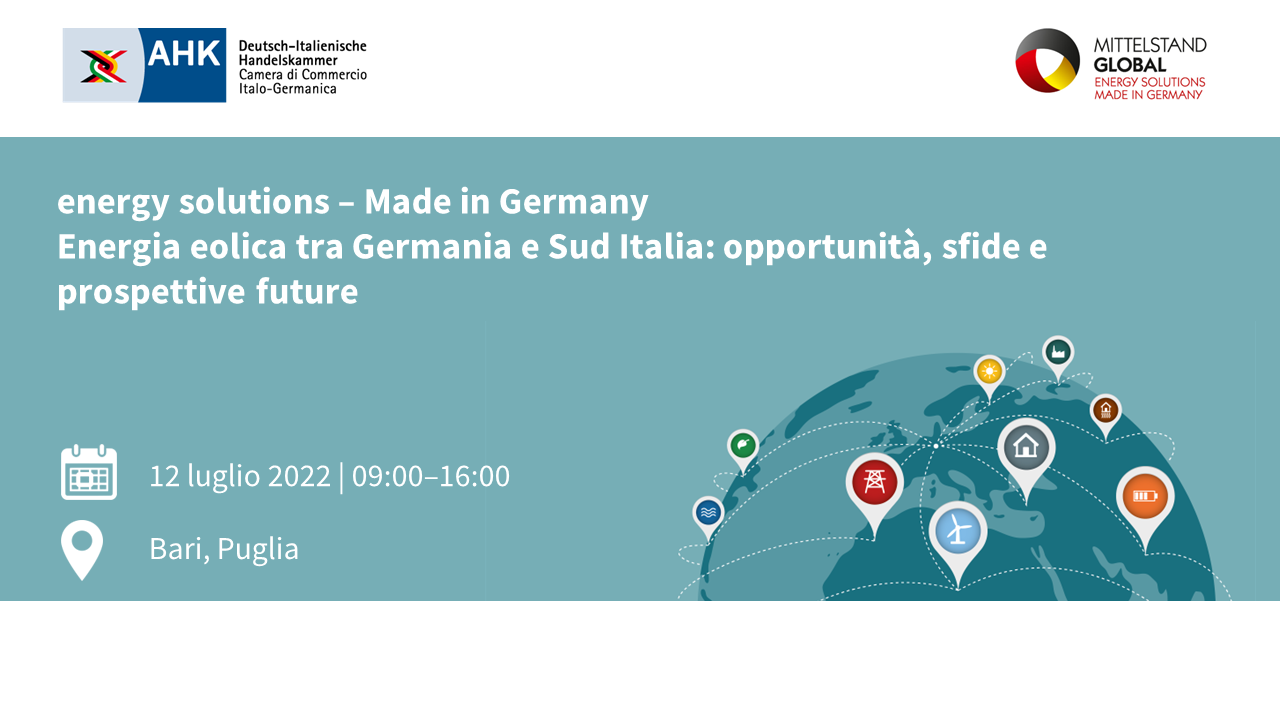 AHK Deutsch-Italienische Handelskammer Camera di Commercio Italo-Germanica

MITTELSTAND GLOBAL ENERGY SOLUTIONS MADE IN GERMANY

energy solutions – Made in Germany
Energia eolica tra Germania e Sud Italia: opportunità, sfide e prospettive future

12 luglio 2022 | 09:00–16:00

Bari, Puglia